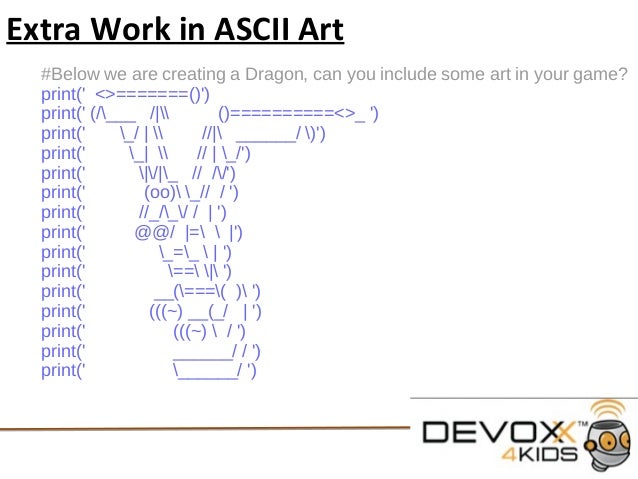 Extra Work in ASCII Art

#Below we are creating a Dragon, can you include some art in your game?
print(' <>=======()')
print(' (/\___ /|\\ ()==========<>_ ')
print(' \_/ | \\ //|\ ______/ \)')
print(' \_| \\ // | \_/')
print(' \|\/|\_ // /\/')
print(' (oo)\ \_// / ')
print(' //_/\_\/ / | ')
print(' @@/ |=\ \ |')
print(' \_=\_ \ | ')
print(' \==\ \|\ ')
print(' __(\===\( )\ ')
print(' (((~) __(_/ | ')
print(' (((~) \ / ')
print(' ______/ / ')
print(' \______/ ')

DEVOXX™
4KIDS